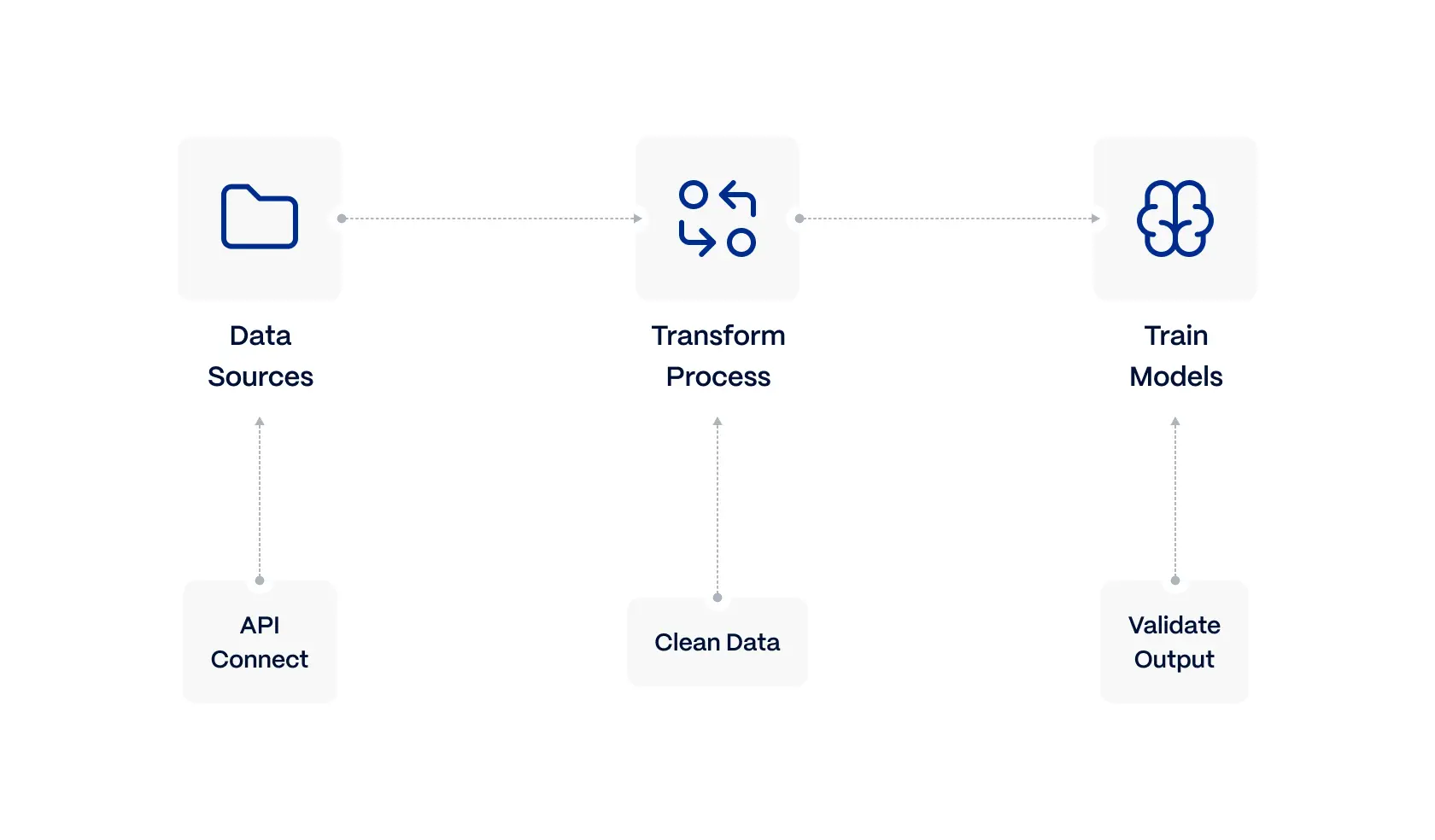 Data Sources

Transform Process

Train Models

API Connect

Clean Data

Validate Output